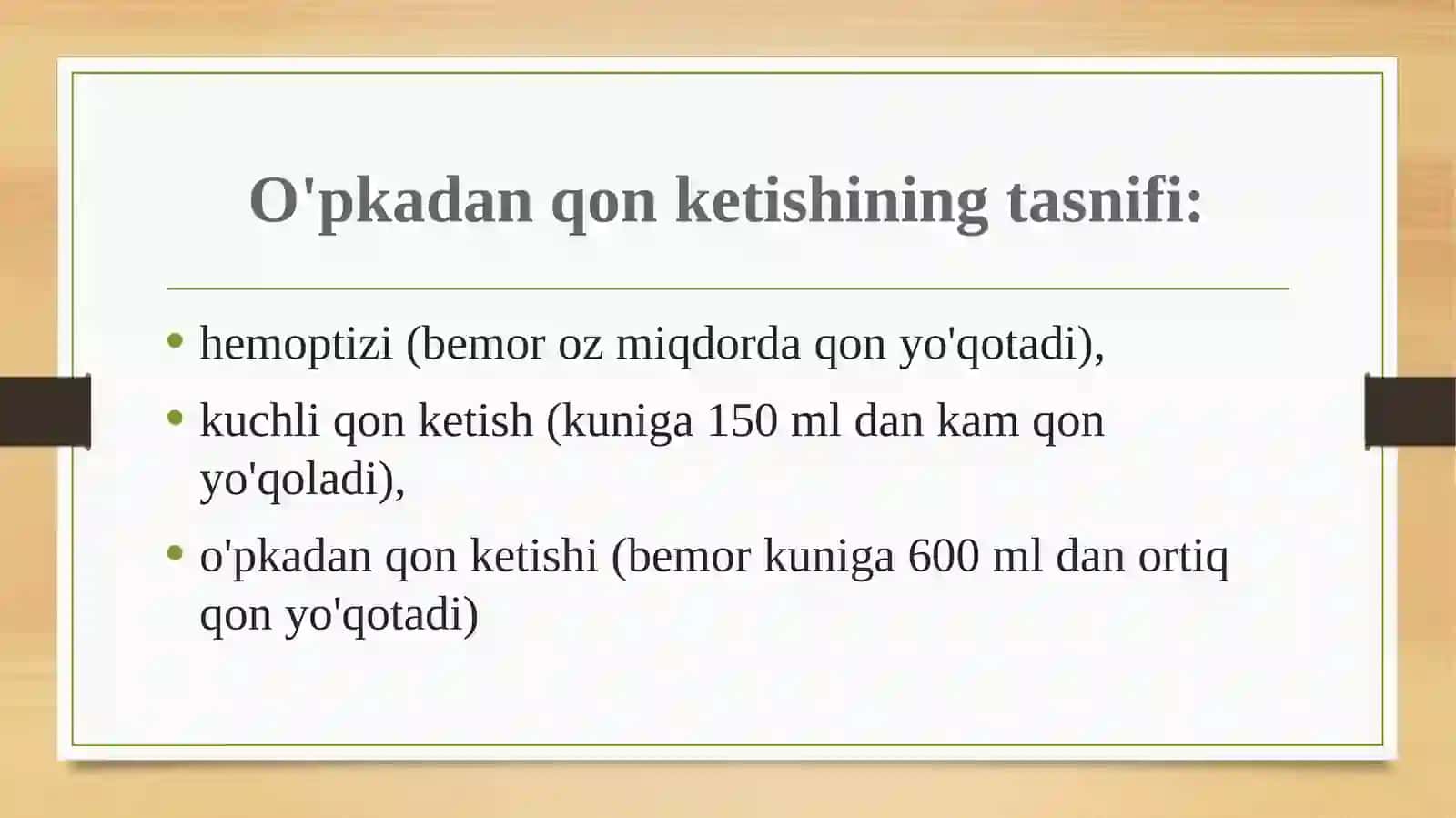 O'pkadan qon ketishining tasnifi:

• hemoptizi (bemor oz miqdorda qon yo'qotadi),
• kuchli qon ketish (kuniga 150 ml dan kam qon yo'qoladi),
• o'pkadan qon ketishi (bemor kuniga 600 ml dan ortiq qon yo'qotadi)